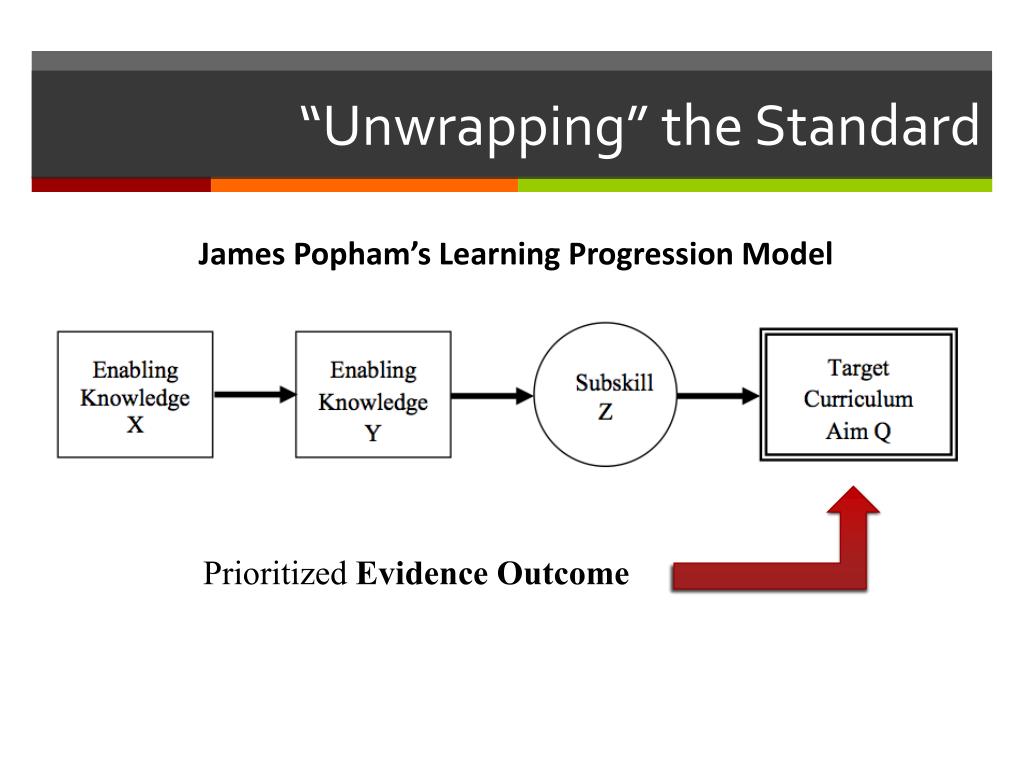 “Unwrapping” the Standard

James Popham’s Learning Progression Model

Enabling Knowledge X

Enabling Knowledge Y

Subskill Z

Target Curriculum Aim Q

Prioritized Evidence Outcome